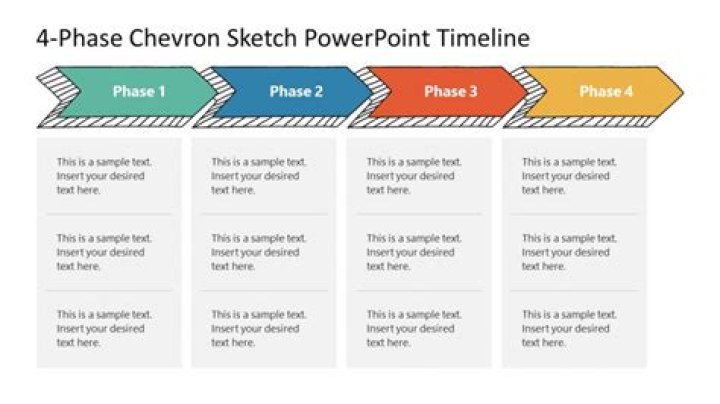 4-Phase Chevron Sketch PowerPoint Timeline

Phase 1

This is a sample text. Insert your desired text here.

This is a sample text. Insert your desired text here.

This is a sample text. Insert your desired text here.

Phase 2

This is a sample text. Insert your desired text here.

This is a sample text. Insert your desired text here.

This is a sample text. Insert your desired text here.

Phase 3

This is a sample text. Insert your desired text here.

This is a sample text. Insert your desired text here.

This is a sample text. Insert your desired text here.

Phase 4

This is a sample text. Insert your desired text here.

This is a sample text. Insert your desired text here.

This is a sample text. Insert your desired text here.